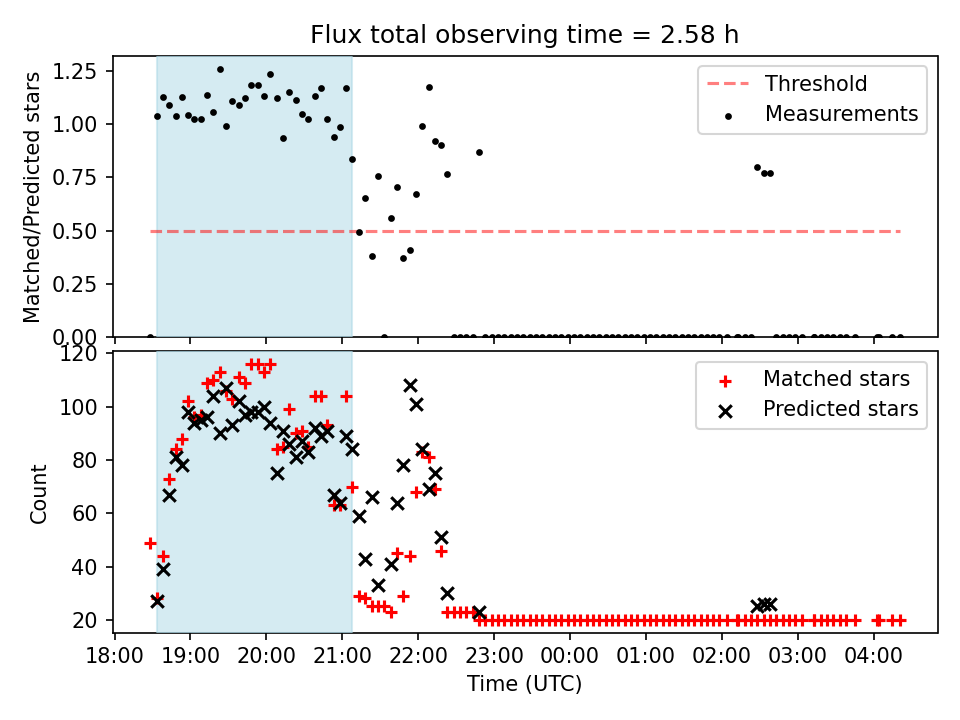 Flux total observing time = 2.58 h

Matched/Predicted stars

1.25
1.00
0.75
0.50
0.25
0.00

Threshold
Measurements

Count

120
100
80
60
40
20

Matched stars
Predicted stars

18:00 19:00 20:00 21:00 22:00 23:00 00:00 01:00 02:00 03:00 04:00

Time (UTC)